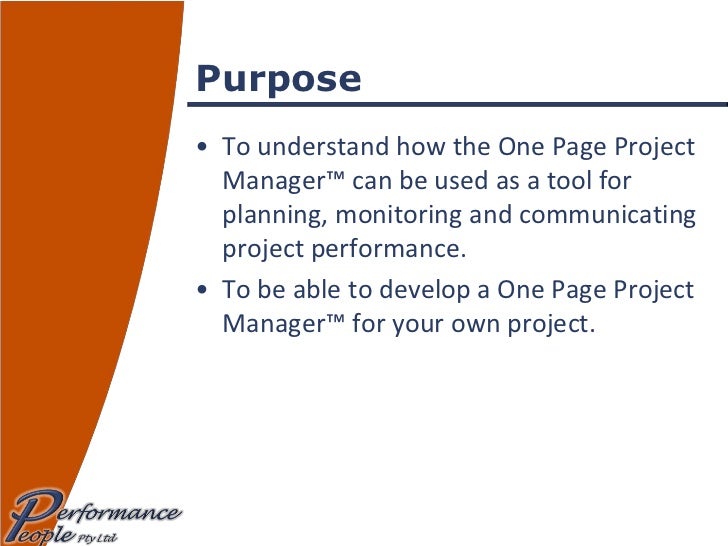 Purpose

• To understand how the One Page Project Manager™ can be used as a tool for planning, monitoring and communicating project performance.

• To be able to develop a One Page Project Manager™ for your own project.

Performance People Pty Ltd